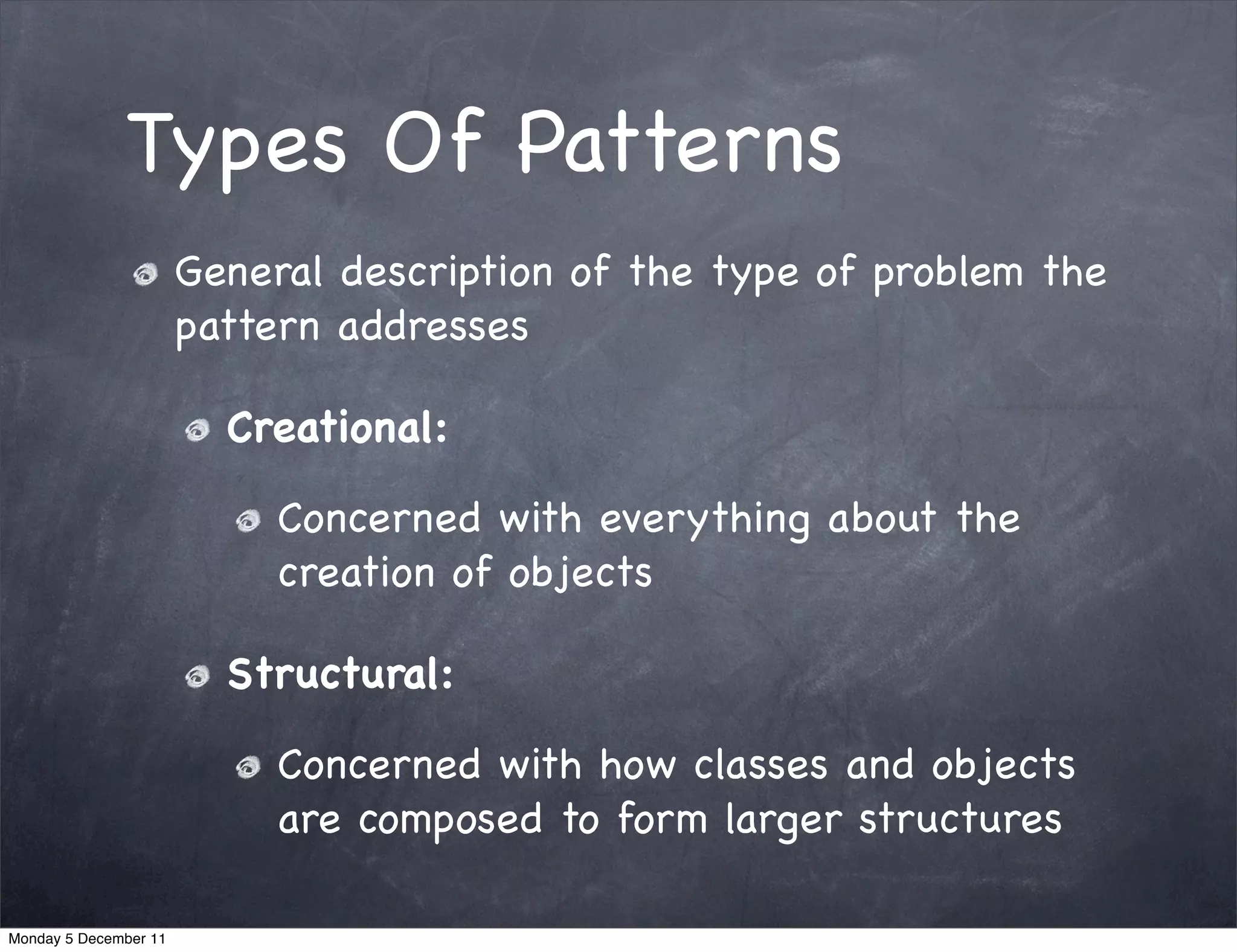 Types Of Patterns

General description of the type of problem the pattern addresses

Creational:

Concerned with everything about the creation of objects

Structural:

Concerned with how classes and objects are composed to form larger structures

Monday 5 December 11